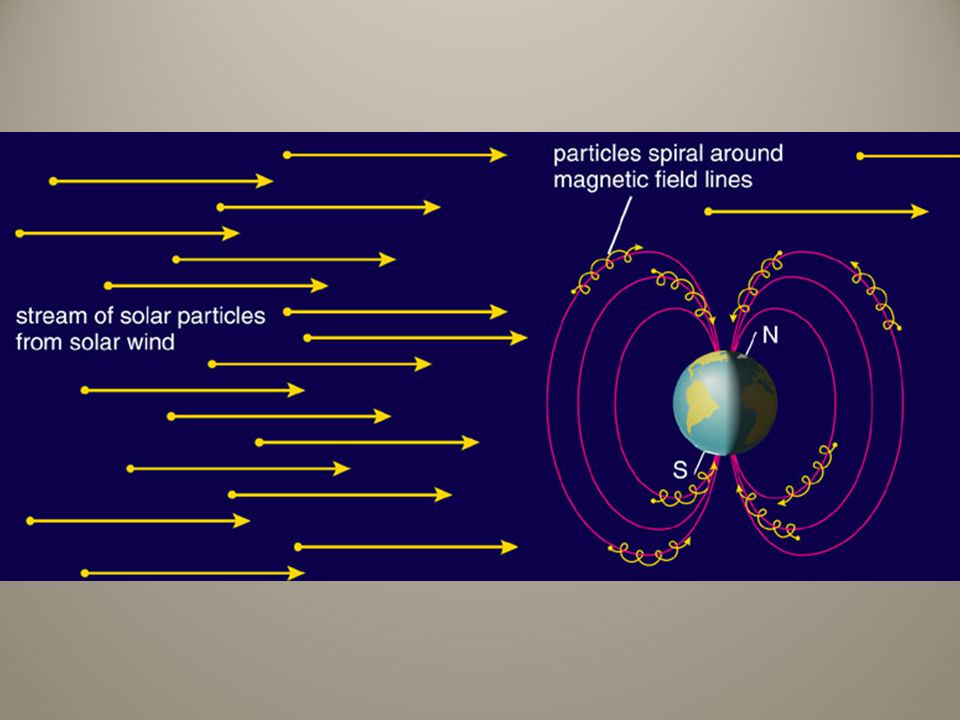 particles spiral around magnetic field lines

stream of solar particles from solar wind

N

S